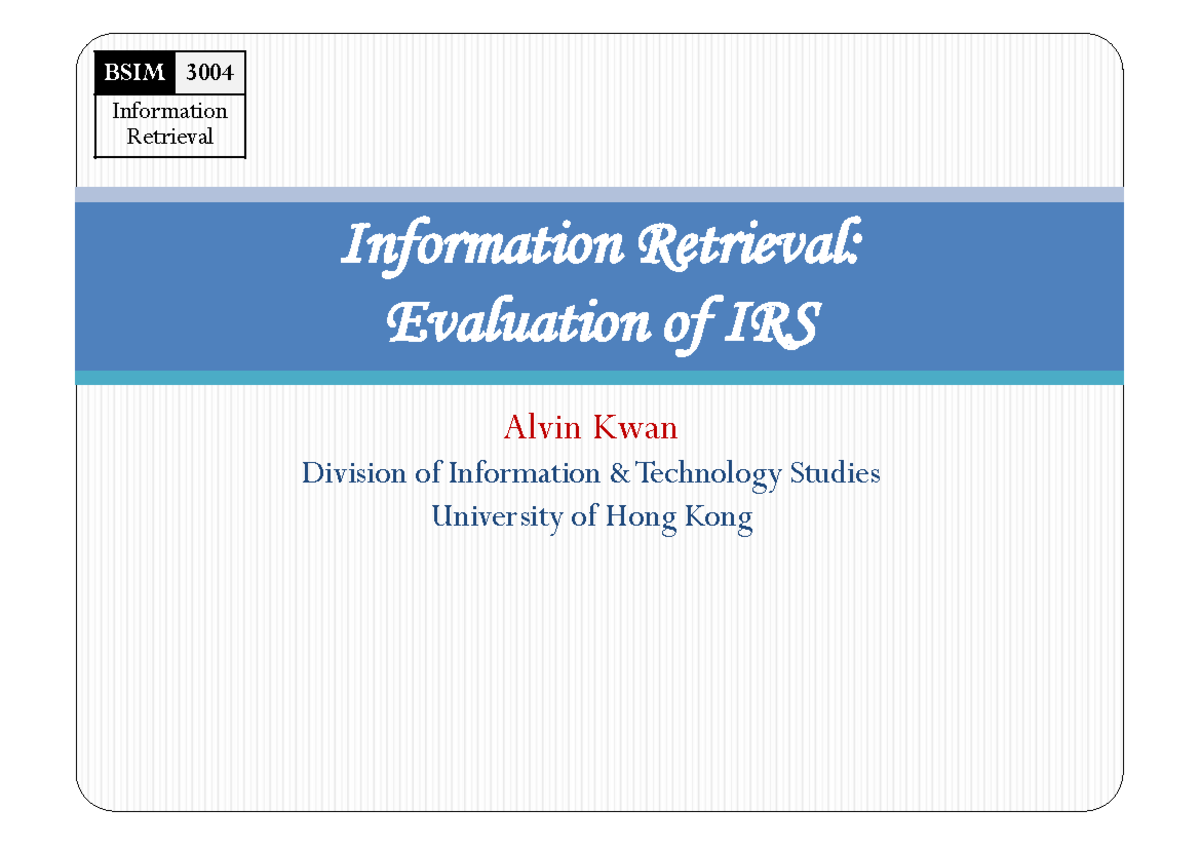 BSIM 3004
Information Retrieval

Information Retrieval:
Evaluation of IRS

Alvin Kwan
Division of Information & Technology Studies
University of Hong Kong